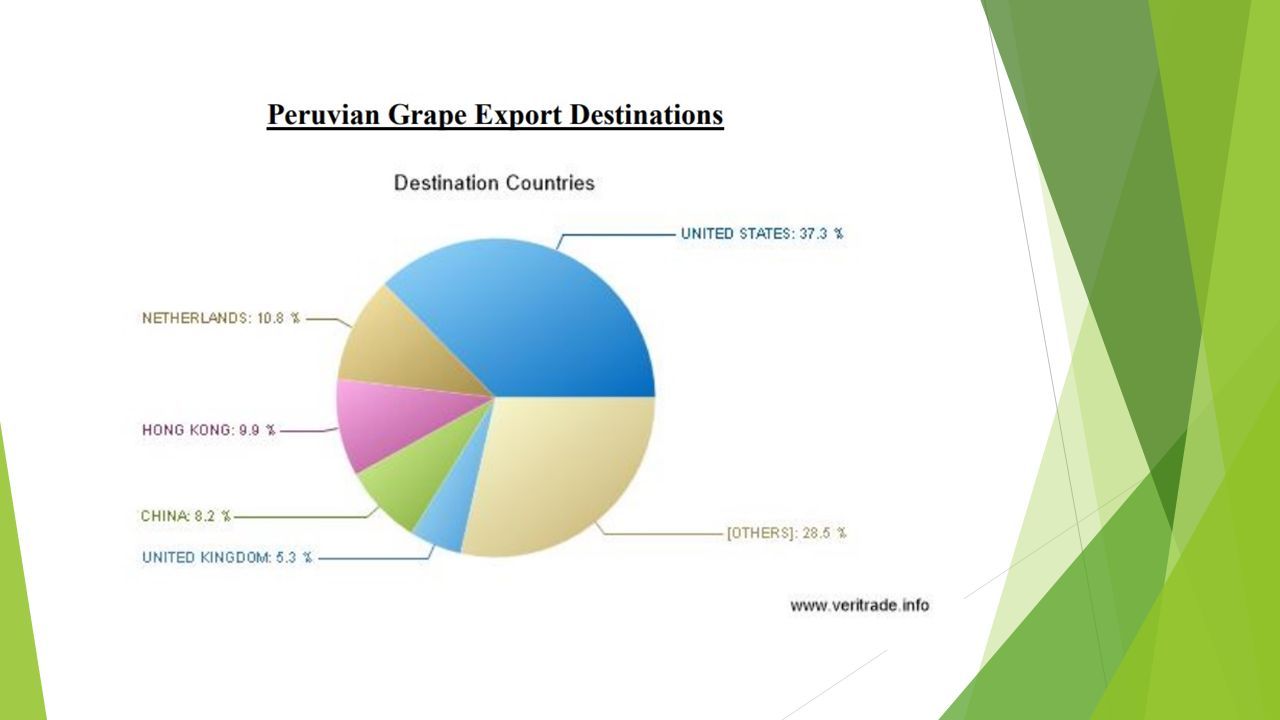 Peruvian Grape Export Destinations

Destination Countries

UNITED STATES: 37.3 %

NETHERLANDS: 10.8 %

HONG KONG: 9.9 %

CHINA: 8.2 %

UNITED KINGDOM: 5.3 %

[OTHERS]: 28.5 %

www.veritrade.info